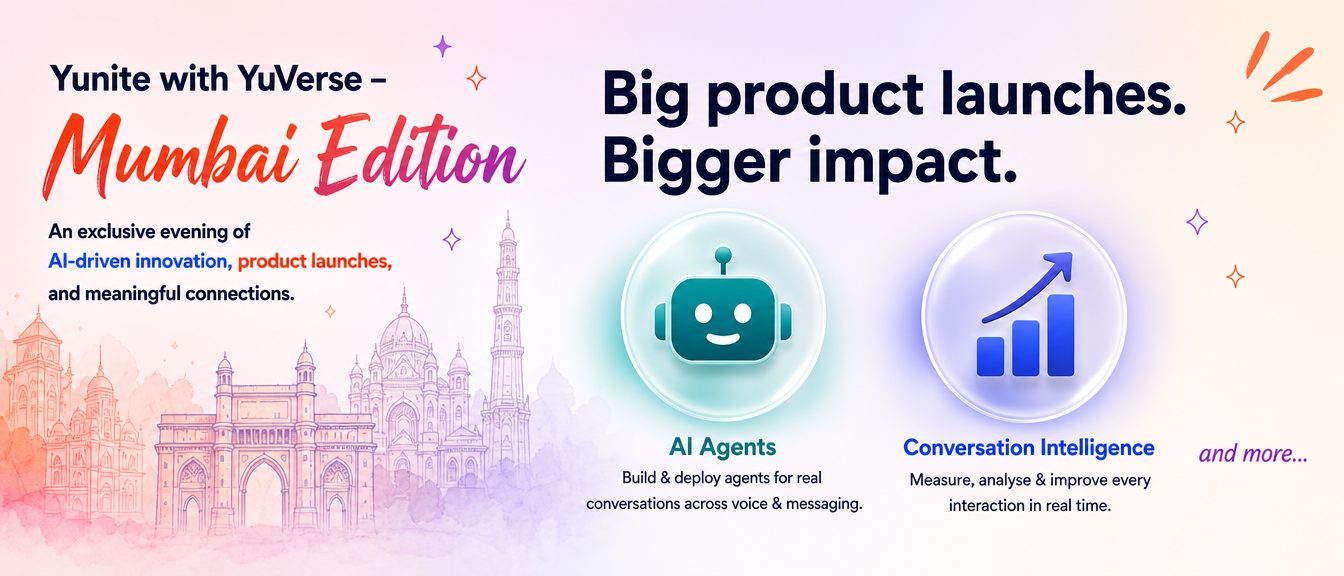 Yunite with YuVerse –
Mumbai Edition

An exclusive evening of AI-driven innovation, product launches, and meaningful connections.

Big product launches.
Bigger impact.

AI Agents
Build & deploy agents for real conversations across voice & messaging.

Conversation Intelligence
Measure, analyse & improve every interaction in real time.

and more...